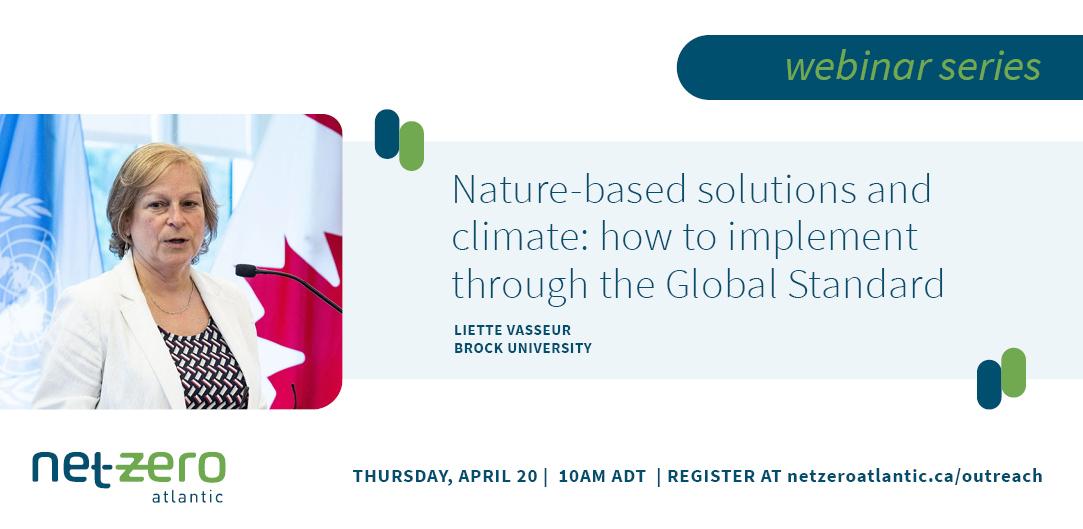 webinar series

Nature-based solutions and climate: how to implement through the Global Standard

LIETTE VASSEUR
BROCK UNIVERSITY

net-zero
atlantic

THURSDAY, APRIL 20 | 10AM ADT | REGISTER AT netzeroatlantic.ca/outreach